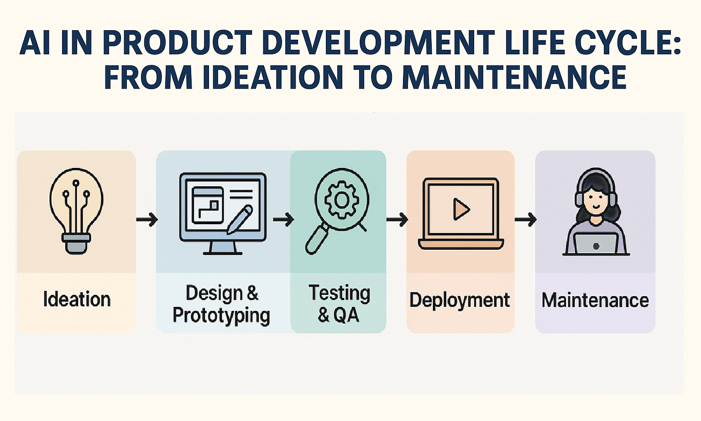 AI IN PRODUCT DEVELOPMENT LIFE CYCLE: FROM IDEATION TO MAINTENANCE

Ideation

Design & Prototyping

Testing & QA

Deployment

Maintenance